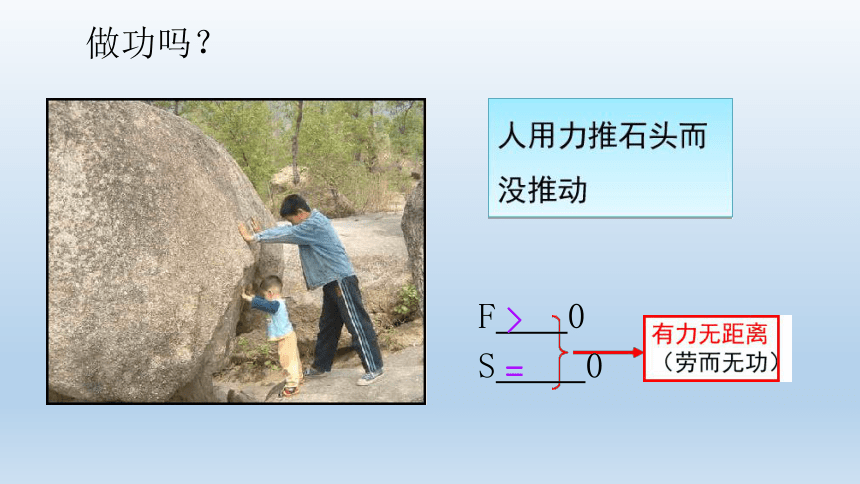 做功吗？

人用力推石头而没推动

F $>$ 0
S $=$ 0

有力无距离
（劳而无功）